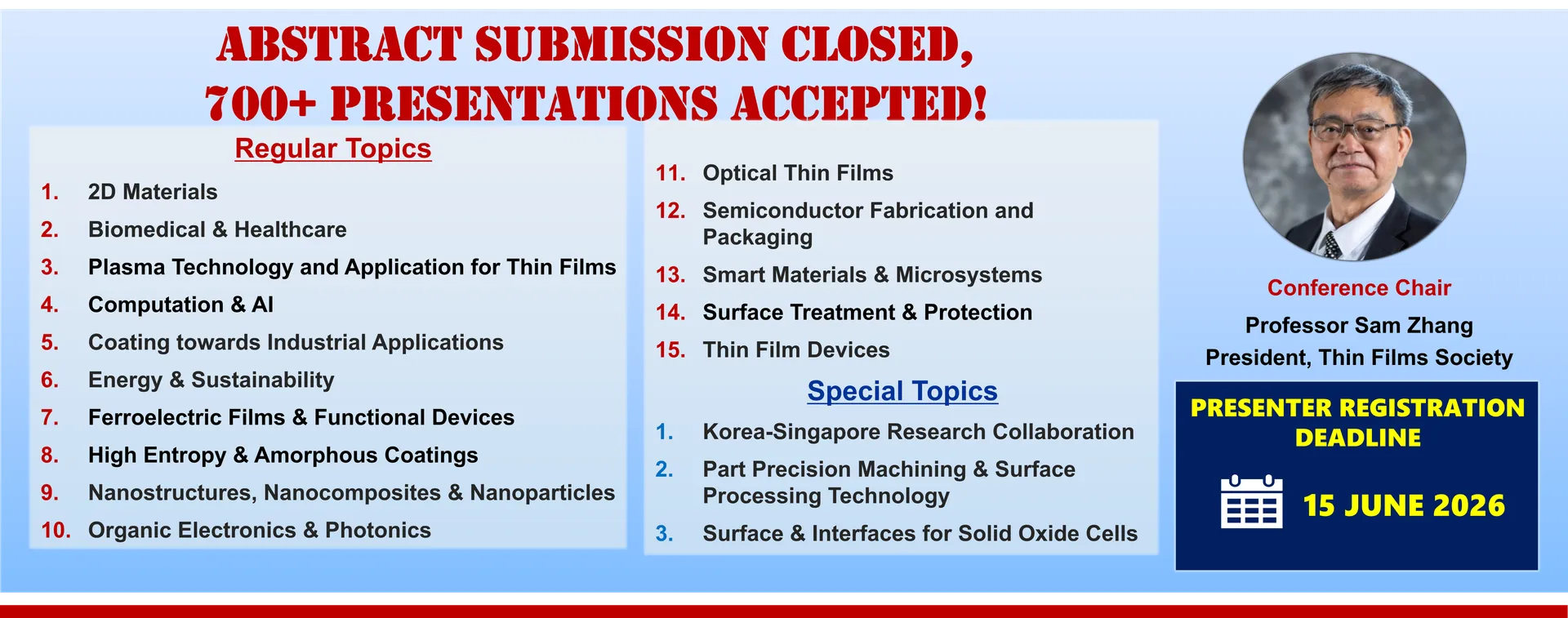 ABSTRACT SUBMISSION CLOSED,
700+ PRESENTATIONS ACCEPTED!

Regular Topics

1. 2D Materials
2. Biomedical & Healthcare
3. Plasma Technology and Application for Thin Films
4. Computation & AI
5. Coating towards Industrial Applications
6. Energy & Sustainability
7. Ferroelectric Films & Functional Devices
8. High Entropy & Amorphous Coatings
9. Nanostructures, Nanocomposites & Nanoparticles
10. Organic Electronics & Photonics
11. Optical Thin Films
12. Semiconductor Fabrication and Packaging
13. Smart Materials & Microsystems
14. Surface Treatment & Protection
15. Thin Film Devices

Special Topics

1. Korea-Singapore Research Collaboration
2. Part Precision Machining & Surface Processing Technology
3. Surface & Interfaces for Solid Oxide Cells

Conference Chair
Professor Sam Zhang
President, Thin Films Society

PRESENTER REGISTRATION DEADLINE
15 JUNE 2026